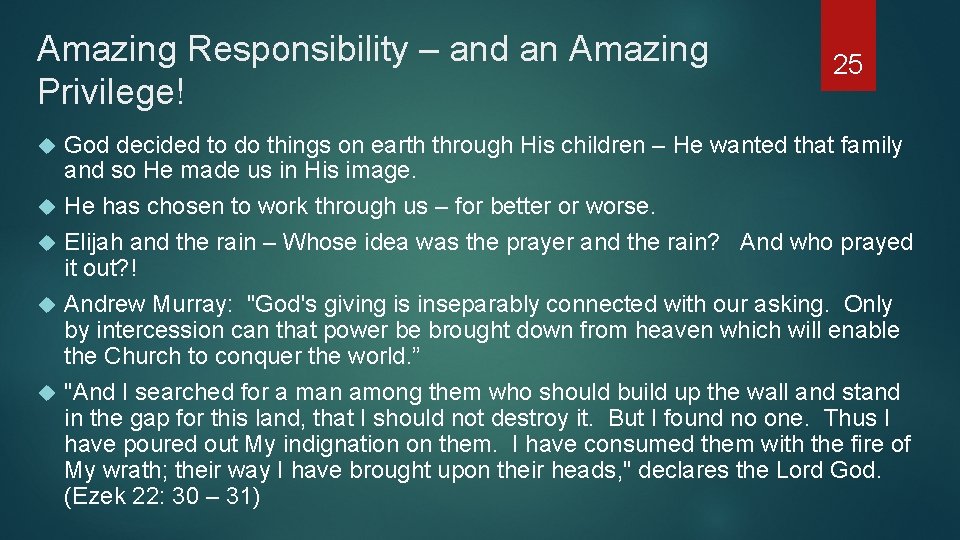 Amazing Responsibility – and an Amazing Privilege!

25

God decided to do things on earth through His children – He wanted that family and so He made us in His image.

He has chosen to work through us – for better or worse.

Elijah and the rain – Whose idea was the prayer and the rain? And who prayed it out?!

Andrew Murray: "God's giving is inseparably connected with our asking. Only by intercession can that power be brought down from heaven which will enable the Church to conquer the world.”

"And I searched for a man among them who should build up the wall and stand in the gap for this land, that I should not destroy it. But I found no one. Thus I have poured out My indignation on them. I have consumed them with the fire of My wrath; their way I have brought upon their heads," declares the Lord God. (Ezek 22: 30 – 31)